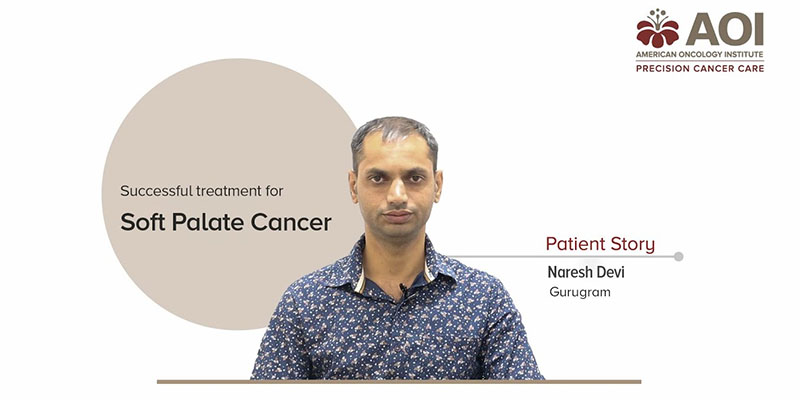 AOI
AMERICAN ONCOLOGY INSTITUTE
PRECISION CANCER CARE

Successful treatment for
Soft Palate Cancer

Patient Story
Naresh Devi
Gurugram